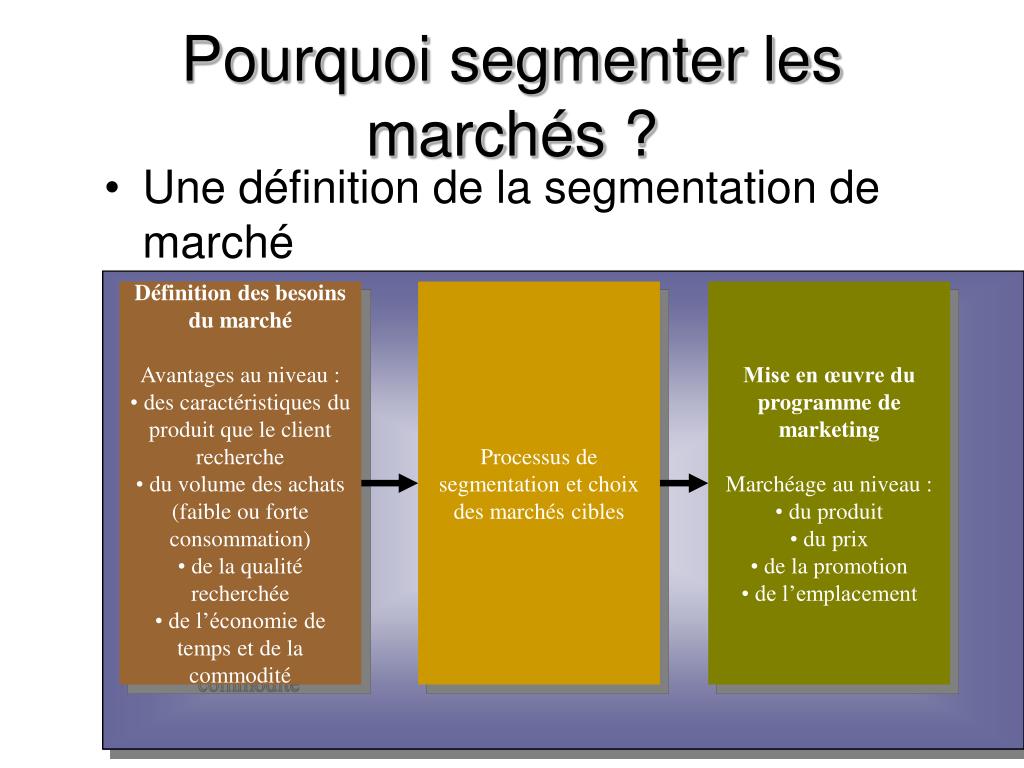 Pourquoi segmenter les marchés ?

• Une définition de la segmentation de marché

Définition des besoins du marché

Avantages au niveau :
• des caractéristiques du produit que le client recherche
• du volume des achats (faible ou forte consommation)
• de la qualité recherchée
• de l'économie de temps et de la commodité

Processus de segmentation et choix des marchés cibles

Mise en œuvre du programme de marketing

Marchéage au niveau :
• du produit
• du prix
• de la promotion
• de l'emplacement